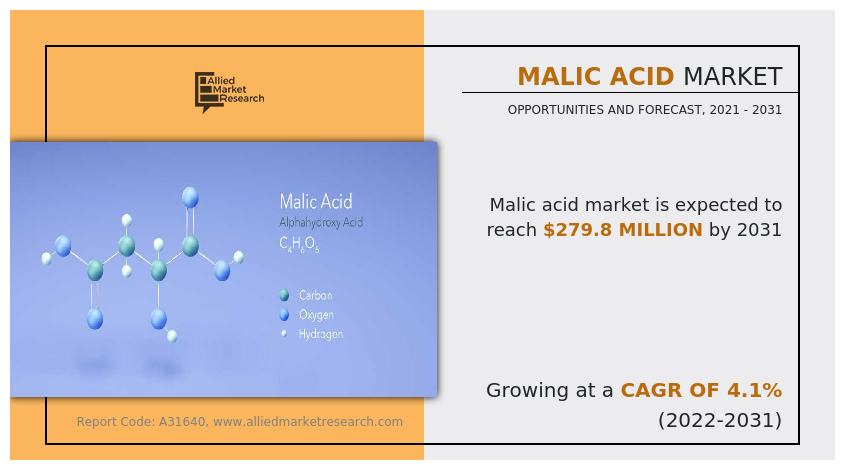 Allied Market Research

MALIC ACID MARKET

OPPORTUNITIES AND FORECAST, 2021 - 2031

Malic Acid
Alphahydroxy Acid
$C_4H_6O_5$

Carbon
Oxygen
Hydrogen

Malic acid market is expected to reach $279.8 MILLION by 2031

Growing at a CAGR OF 4.1% (2022-2031)

Report Code: A31640, www.alliedmarketresearch.com